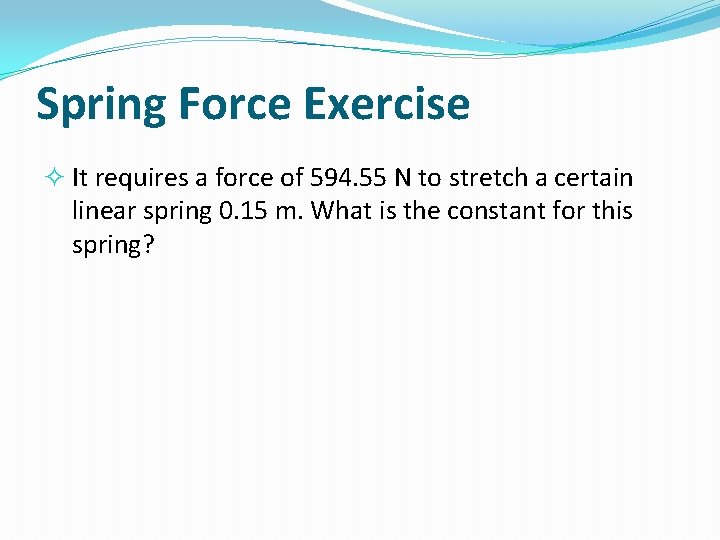 Spring Force Exercise

It requires a force of 594.55 N to stretch a certain linear spring 0.15 m. What is the constant for this spring?